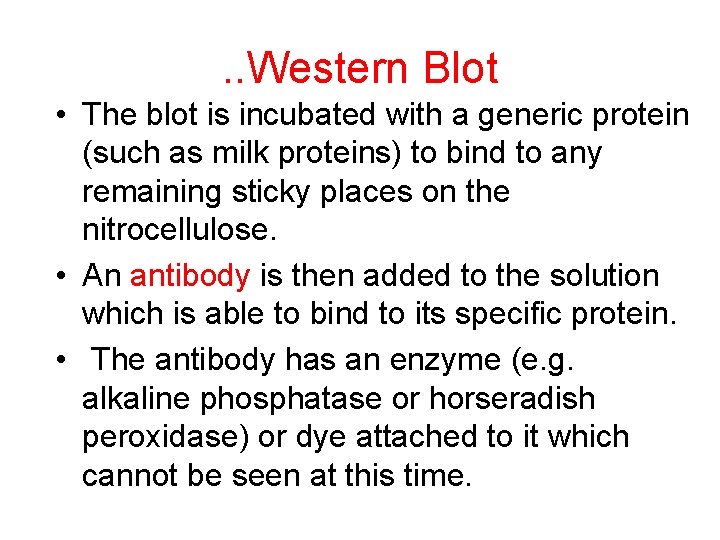 ..Western Blot

• The blot is incubated with a generic protein (such as milk proteins) to bind to any remaining sticky places on the nitrocellulose.

• An antibody is then added to the solution which is able to bind to its specific protein.

• The antibody has an enzyme (e.g. alkaline phosphatase or horseradish peroxidase) or dye attached to it which cannot be seen at this time.